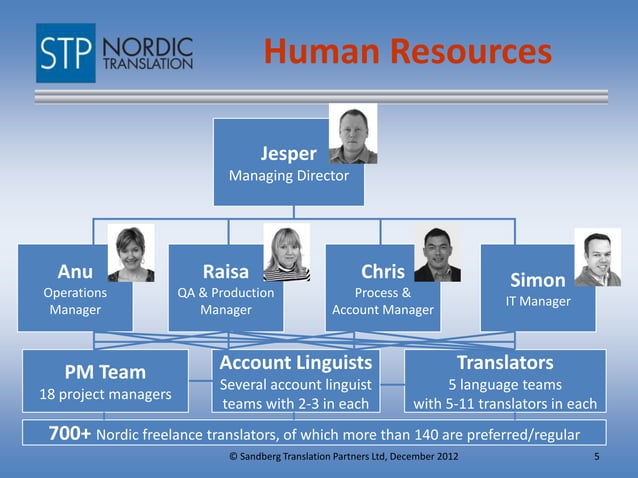 STP NORDIC TRANSLATION

Human Resources

Jesper
Managing Director

Anu
Operations Manager

Raisa
QA & Production Manager

Chris
Process & Account Manager

Simon
IT Manager

PM Team
18 project managers

Account Linguists
Several account linguist teams with 2-3 in each

Translators
5 language teams with 5-11 translators in each

700+ Nordic freelance translators, of which more than 140 are preferred/regular

© Sandberg Translation Partners Ltd, December 2012

5